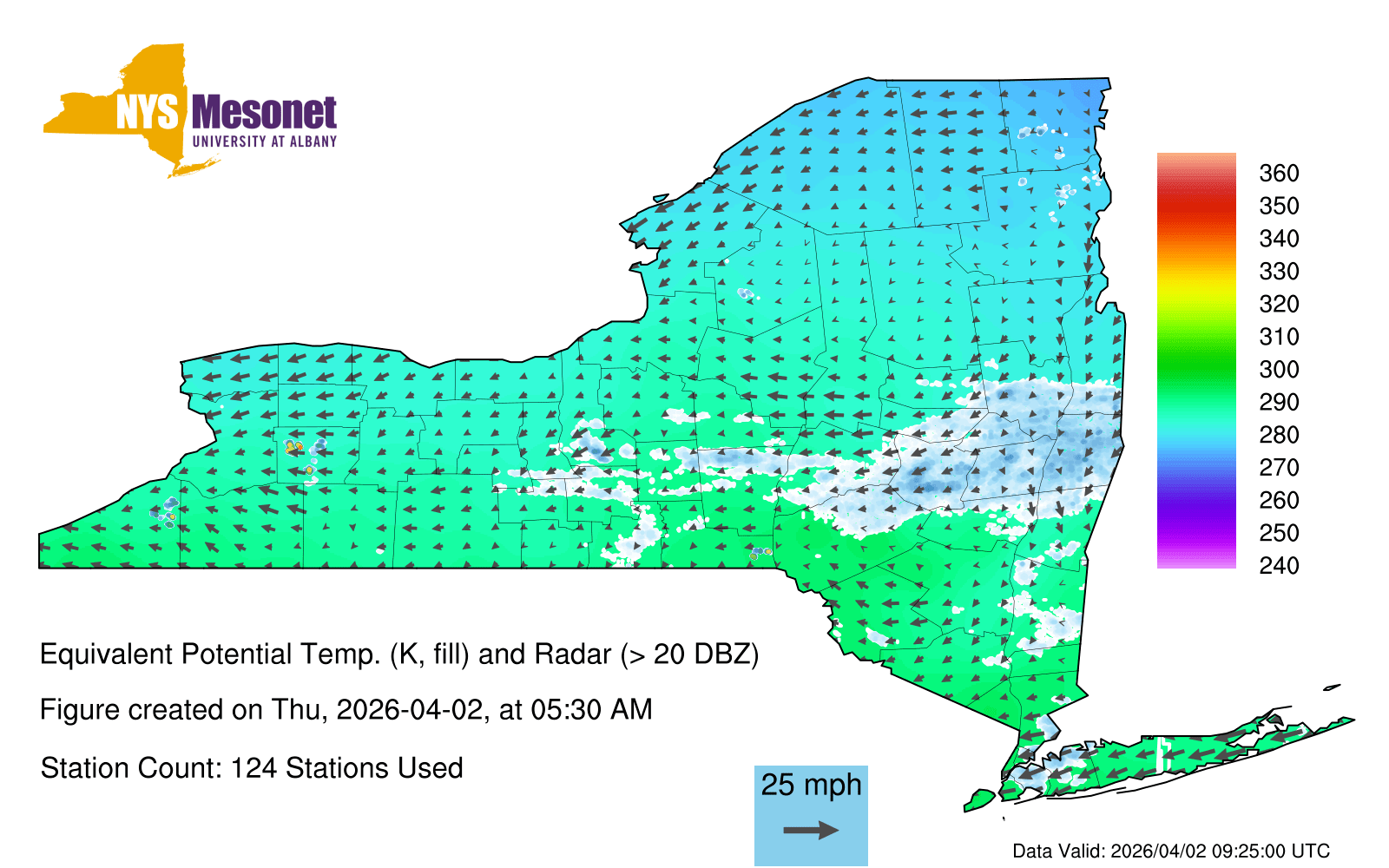 NYS Mesonet
UNIVERSITY AT ALBANY

360
350
340
330
320
310
300
290
280
270
260
250
240

Equivalent Potential Temp. (K, fill) and Radar (> 20 DBZ)

Figure created on Thu, 2026-04-02, at 05:30 AM

Station Count: 124 Stations Used

25 mph

Data Valid: 2026/04/02 09:25:00 UTC